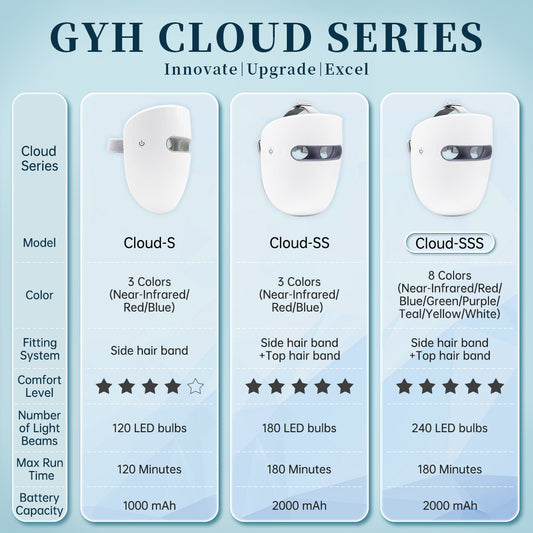 GYH CLOUD SERIES

Innovate|Upgrade|Excel

| Cloud Series | | | |
|---|---|---|---|
| Model | Cloud-S | Cloud-SS | Cloud-SSS |
| Color | 3 Colors (Near-Infrared/ Red/Blue) | 3 Colors (Near-Infrared/ Red/Blue) | 8 Colors (Near-Infrared/Red/ Blue/Green/Purple/ Teal/Yellow/White) |
| Fitting System | Side hair band | Side hair band +Top hair band | Side hair band +Top hair band |
| Comfort Level | ★★★★☆ | ★★★★★ | ★★★★★ |
| Number of Light Beams | 120 LED bulbs | 180 LED bulbs | 240 LED bulbs |
| Max Run Time | 120 Minutes | 180 Minutes | 180 Minutes |
| Battery Capacity | 1000 mAh | 2000 mAh | 2000 mAh |